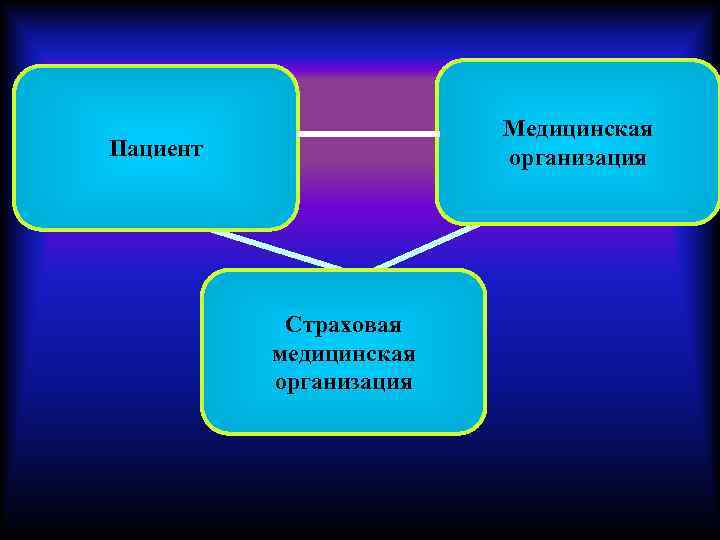 Пациент

Медицинская организация

Страховая медицинская организация